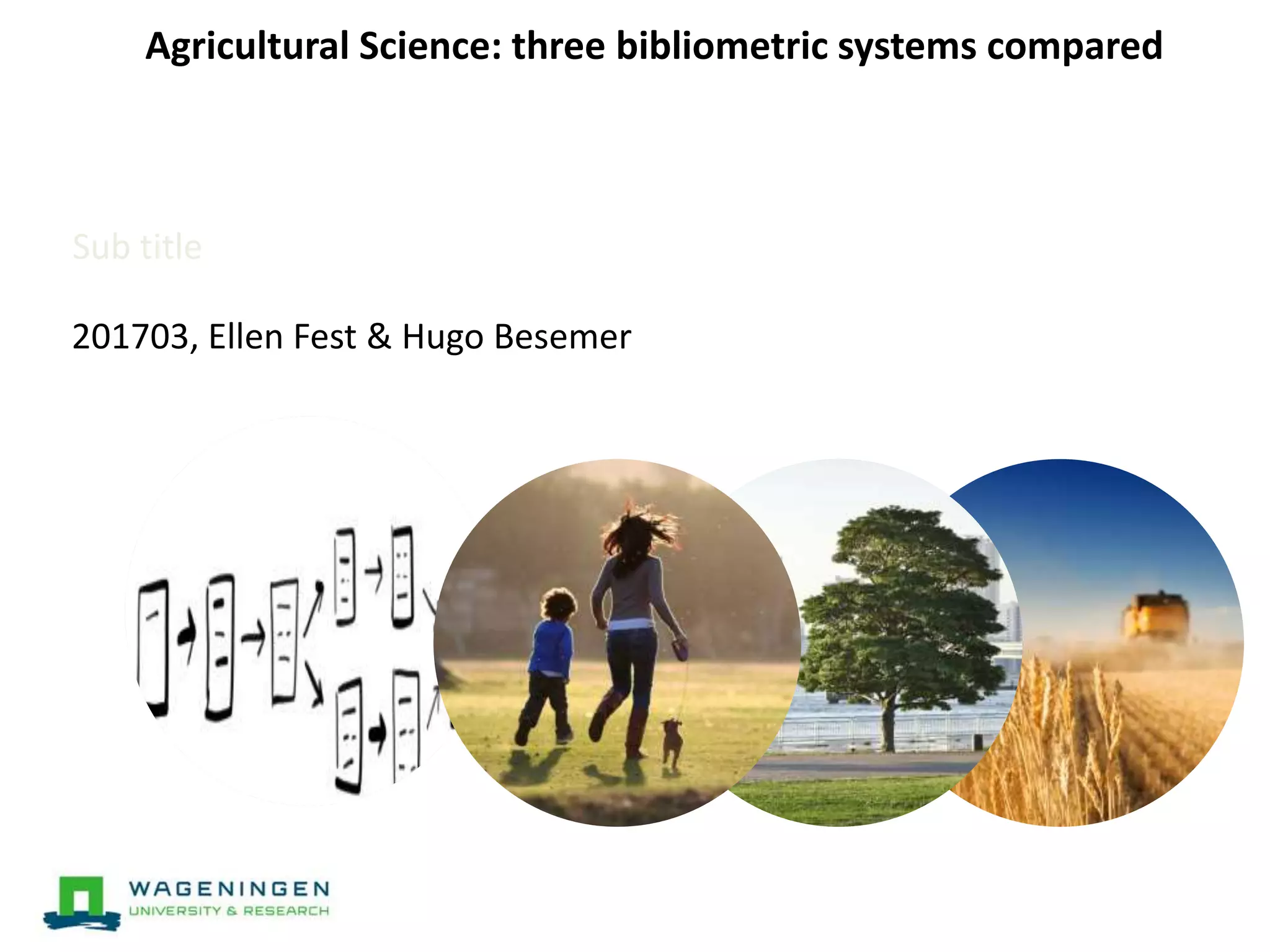 Agricultural Science: three bibliometric systems compared

Sub title

201703, Ellen Fest & Hugo Besemer

WAGENINGEN
UNIVERSITY & RESEARCH